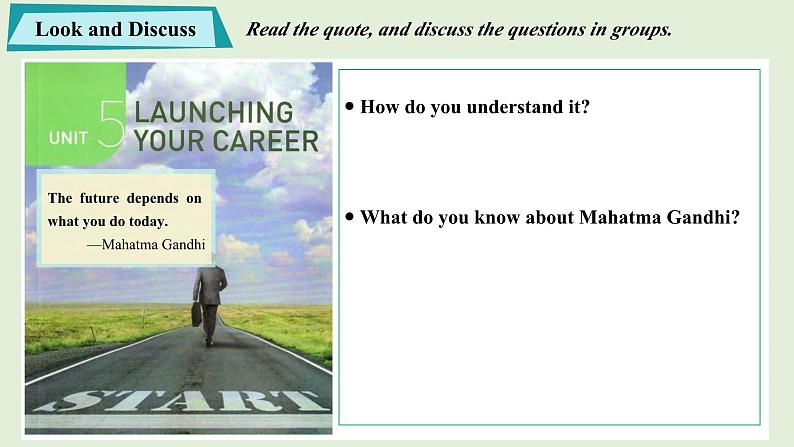 Look and Discuss

Read the quote, and discuss the questions in groups.

UNIT 5 LAUNCHING YOUR CAREER

The future depends on what you do today.
—Mahatma Gandhi

START

• How do you understand it?

• What do you know about Mahatma Gandhi?